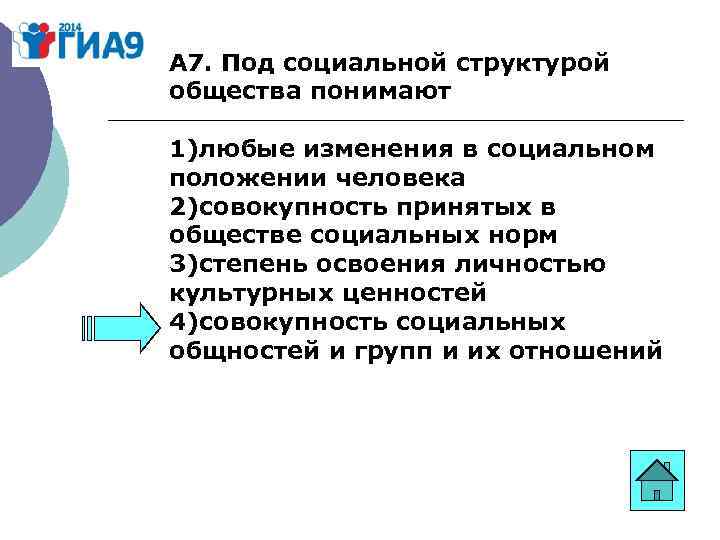 2014 ГИА9

А7. Под социальной структурой общества понимают

1)любые изменения в социальном положении человека
2)совокупность принятых в обществе социальных норм
3)степень освоения личностью культурных ценностей
4)совокупность социальных общностей и групп и их отношений